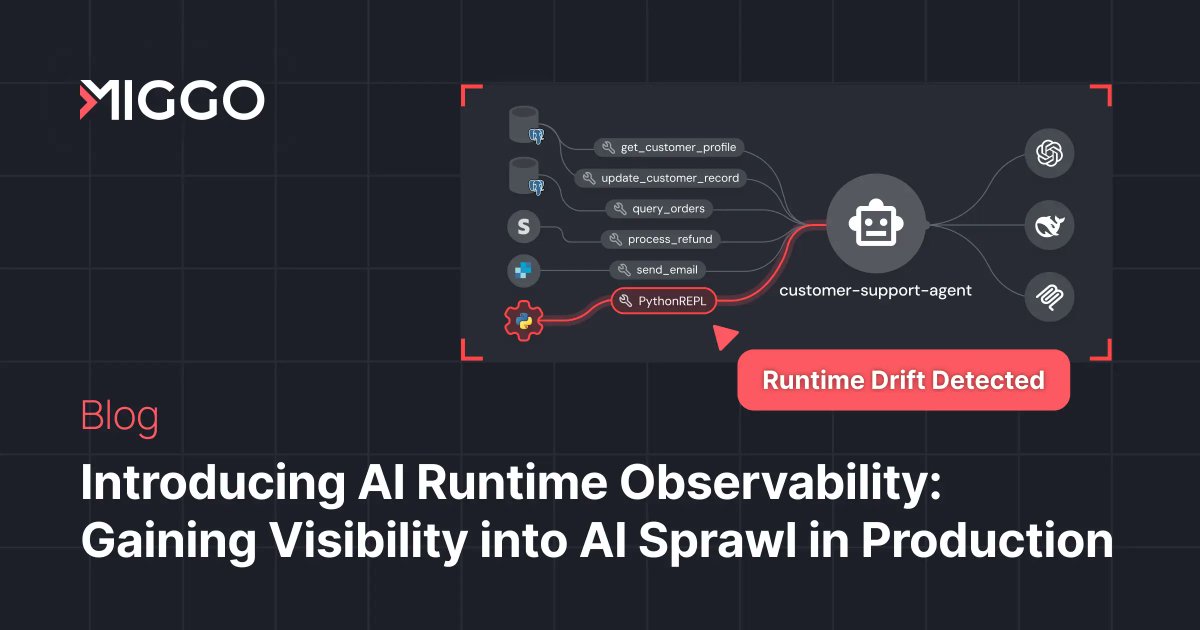 MIGGO

get_customer_profile
update_customer_record
query_orders
S
process_refund
send_email
PythonREPL
customer-support-agent

Runtime Drift Detected

Blog

Introducing AI Runtime Observability: Gaining Visibility into AI Sprawl in Production